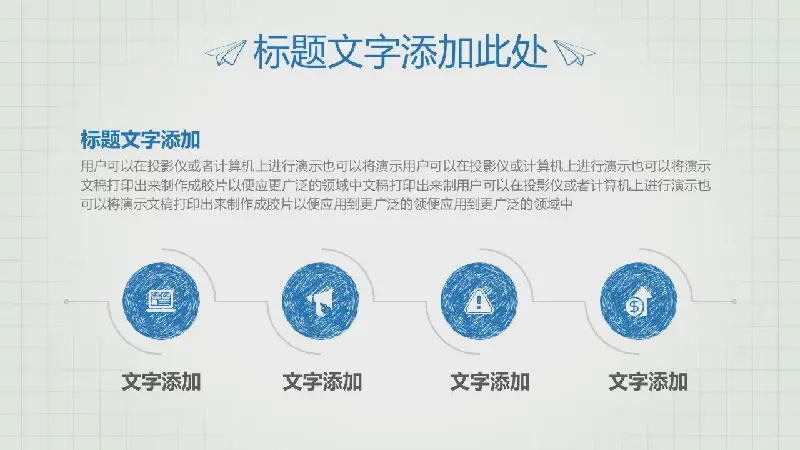 标题文字添加此处

标题文字添加

用户可以在投影仪或者计算机上进行演示也可以将演示用户可以在投影仪或计算机上进行演示也可以将演示文稿打印出来制作成胶片以便应更广泛的领域中文稿打印出来制用户可以在投影仪或者计算机上进行演示也可以将演示文稿打印出来制作成胶片以便应用到更广泛的领便应用到更广泛的领域中

文字添加

文字添加

文字添加

文字添加